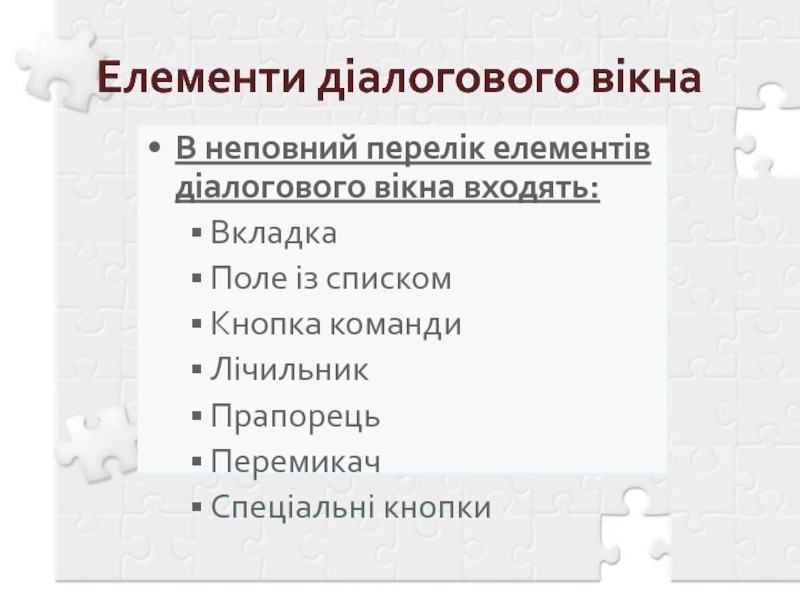 Елементи діалогового вікна

• В неповний перелік елементів діалогового вікна входять:
  ▪ Вкладка
  ▪ Поле із списком
  ▪ Кнопка команди
  ▪ Лічильник
  ▪ Прапорець
  ▪ Перемикач
  ▪ Спеціальні кнопки